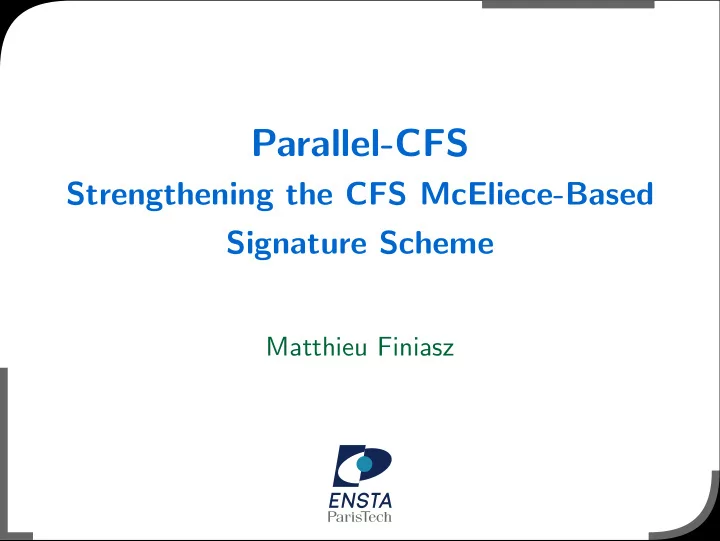 Parallel-CFS
Strengthening the CFS McEliece-Based Signature Scheme

Matthieu Finiasz

ENSTA
ParisTech